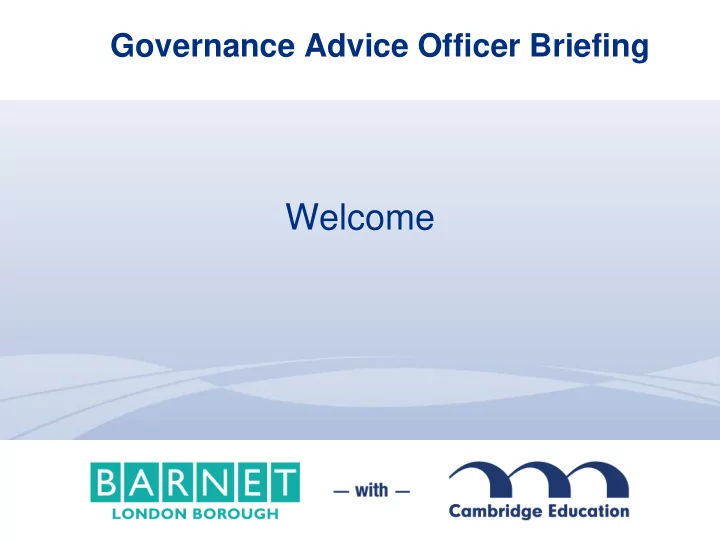 Governance Advice Officer Briefing

Welcome

BARNET
LONDON BOROUGH

— with —

Cambridge Education